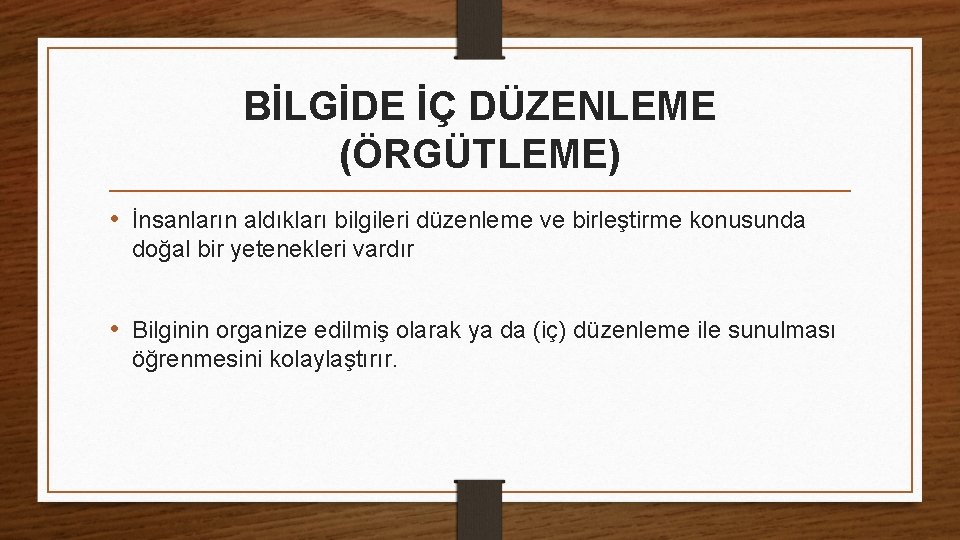 BİLGİDE İÇ DÜZENLEME (ÖRGÜTLEME)

• İnsanların aldıkları bilgileri düzenleme ve birleştirme konusunda doğal bir yetenekleri vardır

• Bilginin organize edilmiş olarak ya da (iç) düzenleme ile sunulması öğrenmesini kolaylaştırır.